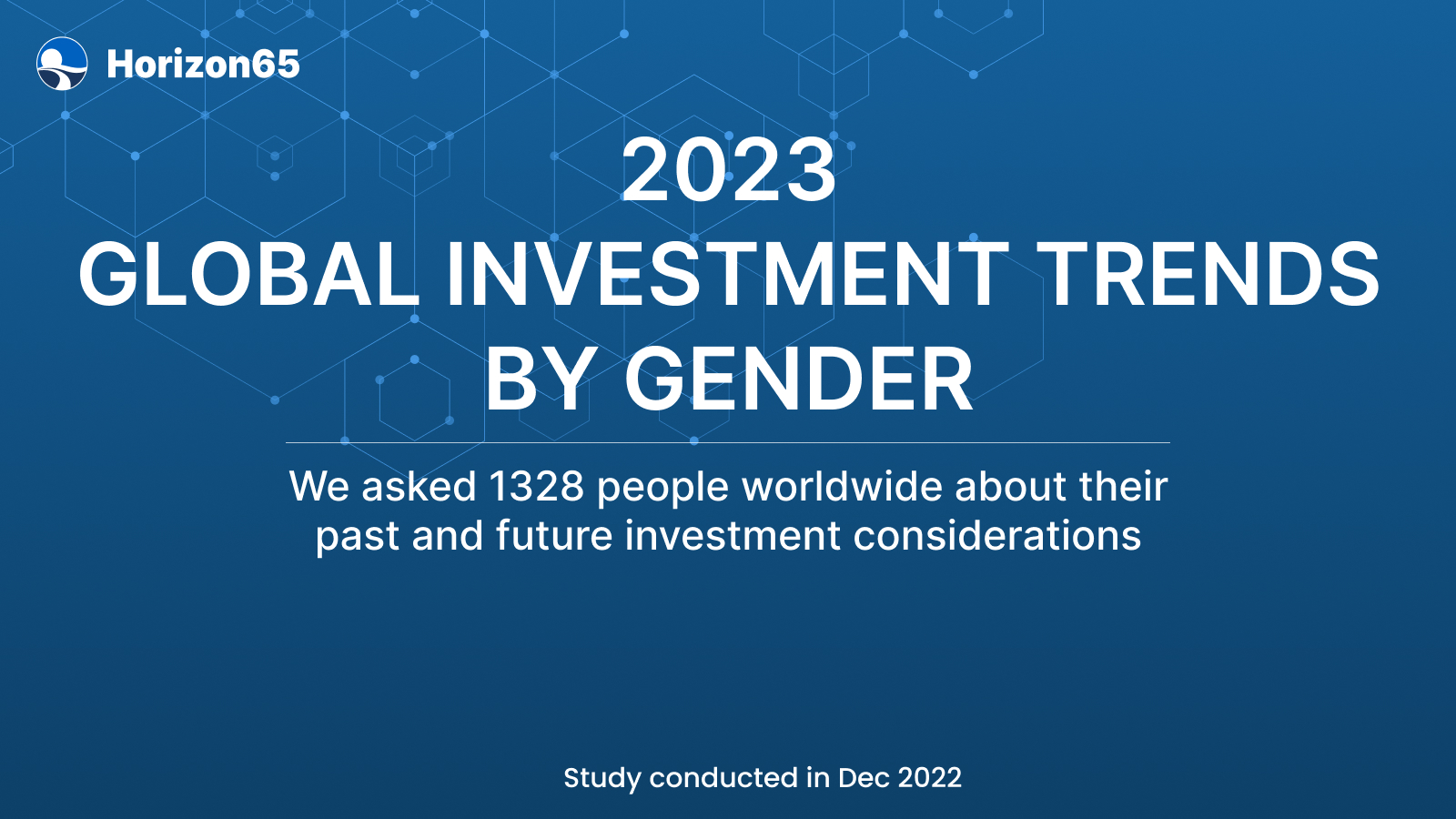 Horizon65

2023
GLOBAL INVESTMENT TRENDS BY GENDER

We asked 1328 people worldwide about their past and future investment considerations

Study conducted in Dec 2022